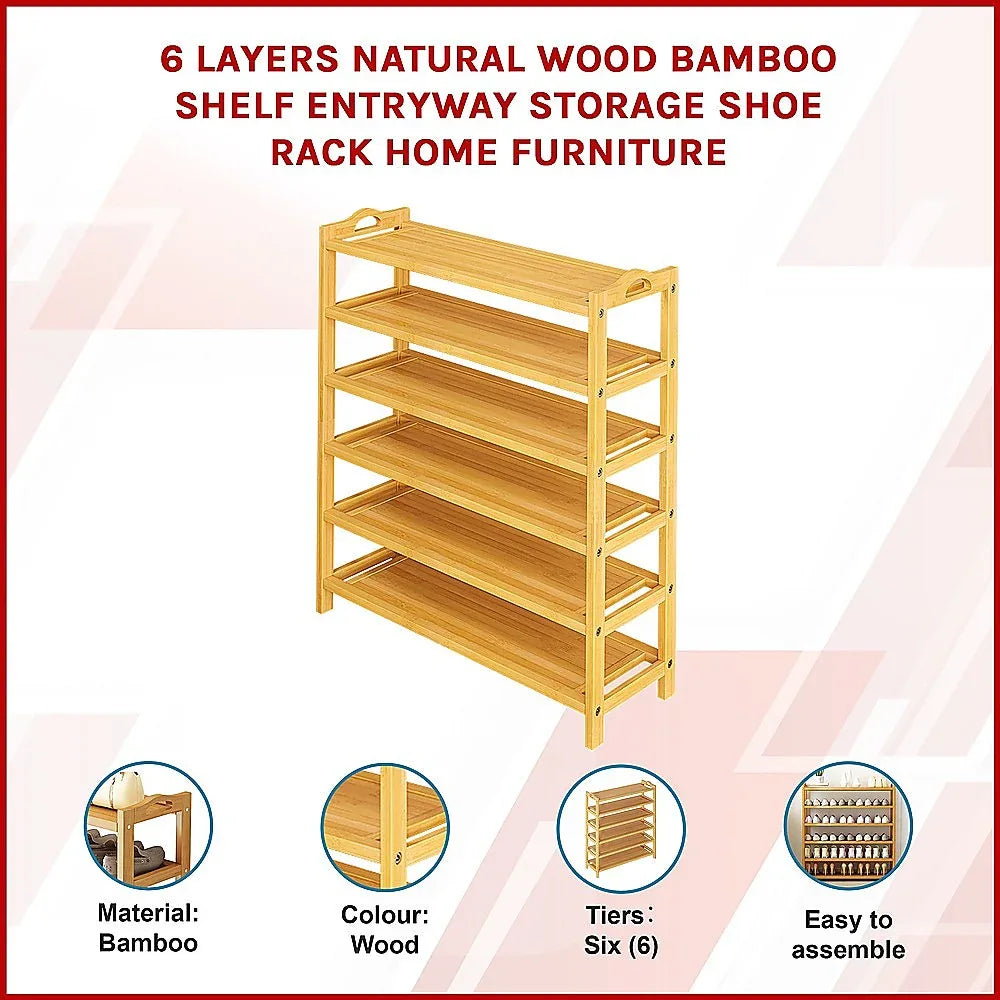 6 LAYERS NATURAL WOOD BAMBOO SHELF ENTRYWAY STORAGE SHOE RACK HOME FURNITURE

Material: Bamboo

Colour: Wood

Tiers: Six (6)

Easy to assemble